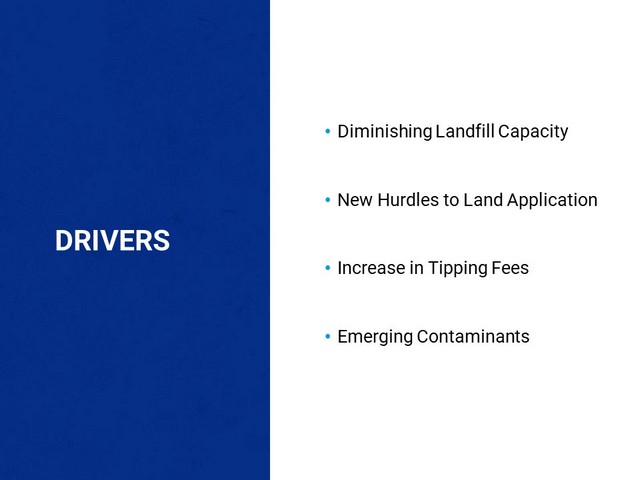 DRIVERS

• Diminishing Landfill Capacity

• New Hurdles to Land Application

• Increase in Tipping Fees

• Emerging Contaminants